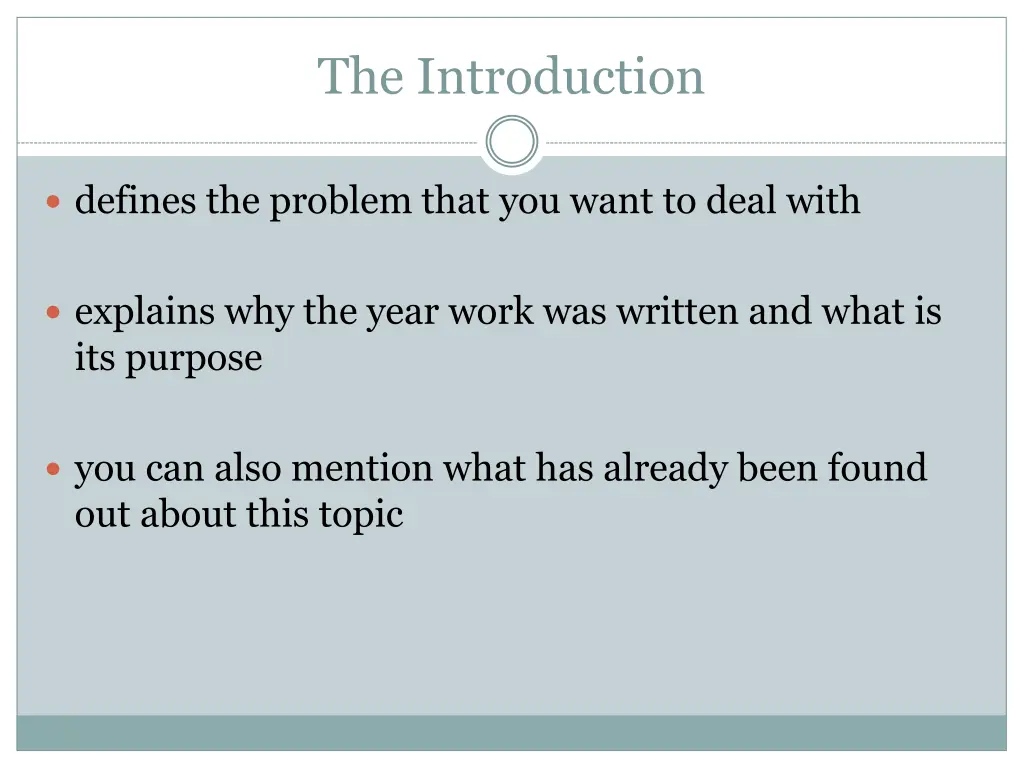 The Introduction

- defines the problem that you want to deal with

- explains why the year work was written and what is its purpose

- you can also mention what has already been found out about this topic